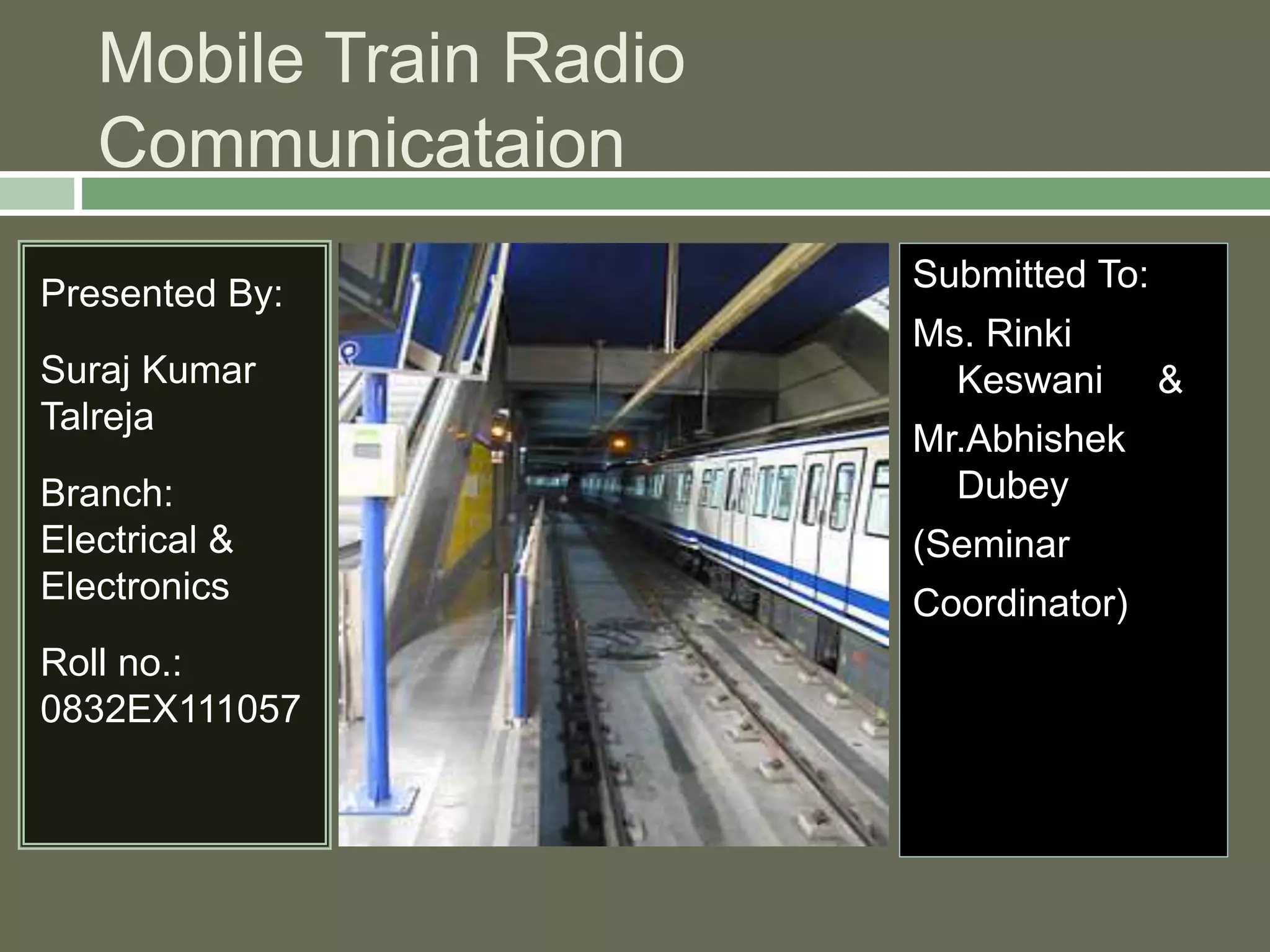 Mobile Train Radio Communicataion

Presented By:

Suraj Kumar Talreja

Branch: Electrical & Electronics

Roll no.: 0832EX111057

Submitted To:

Ms. Rinki Keswani &

Mr.Abhishek Dubey

(Seminar

Coordinator)